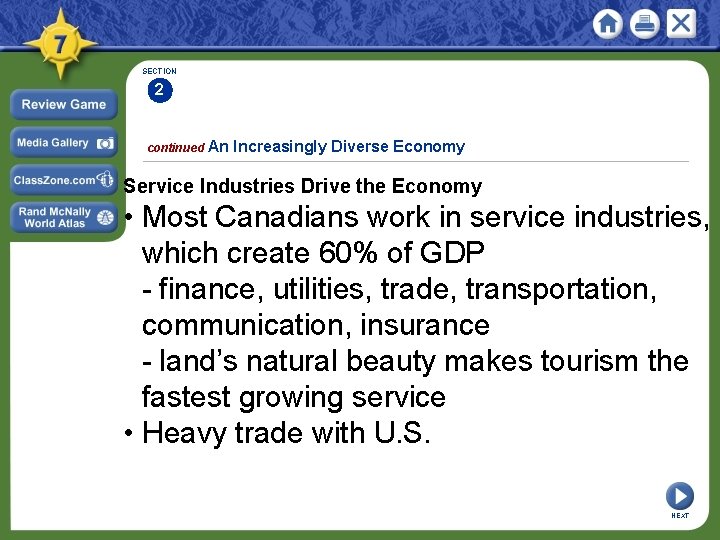 7

Review Game

Media Gallery

ClassZone.com

Rand McNally World Atlas

SECTION
2

continued An Increasingly Diverse Economy

Service Industries Drive the Economy

• Most Canadians work in service industries, which create 60% of GDP
- finance, utilities, trade, transportation, communication, insurance
- land's natural beauty makes tourism the fastest growing service

• Heavy trade with U.S.

NEXT